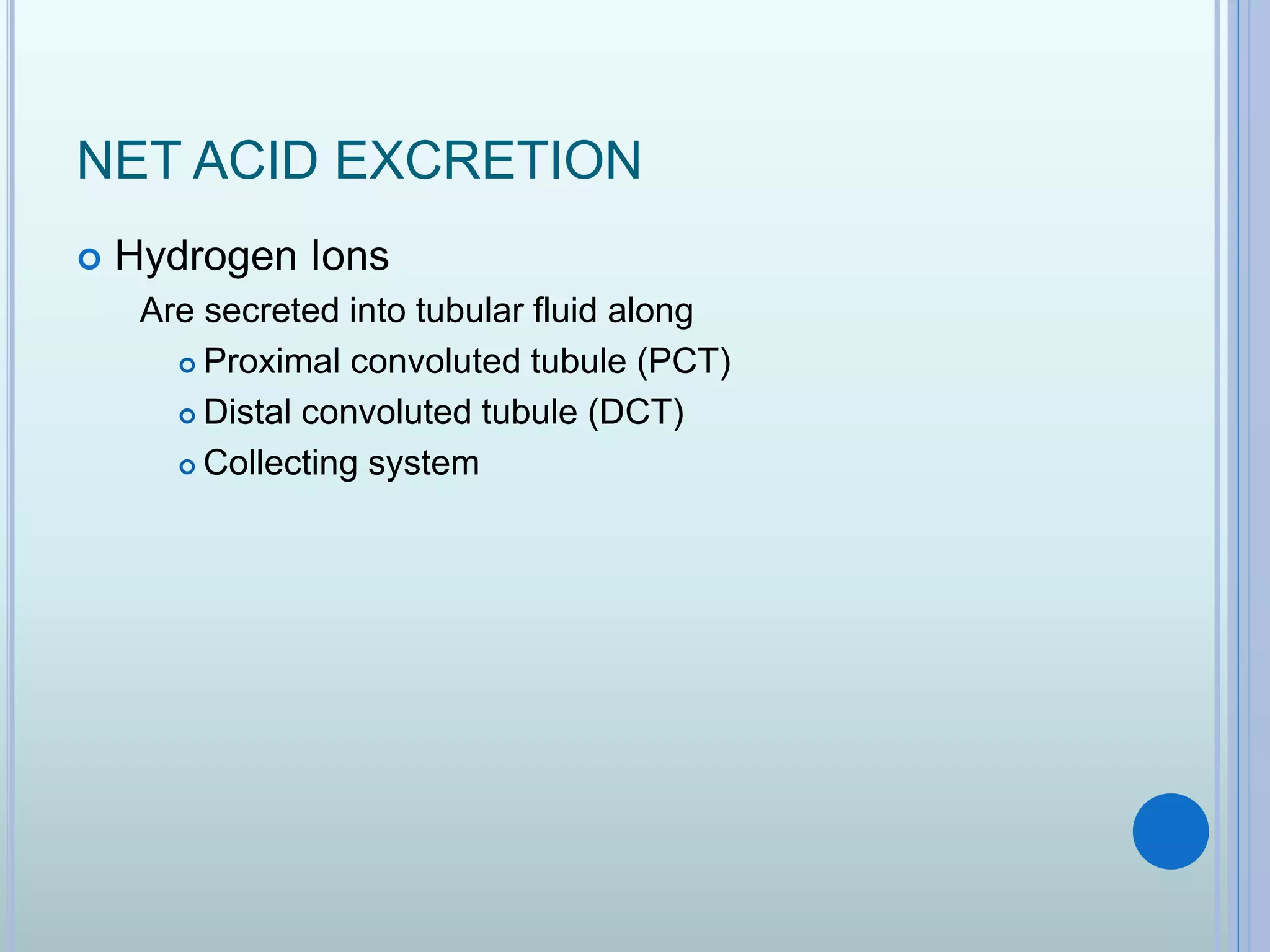 NET ACID EXCRETION

Hydrogen Ions

Are secreted into tubular fluid along

Proximal convoluted tubule (PCT)

Distal convoluted tubule (DCT)

Collecting system